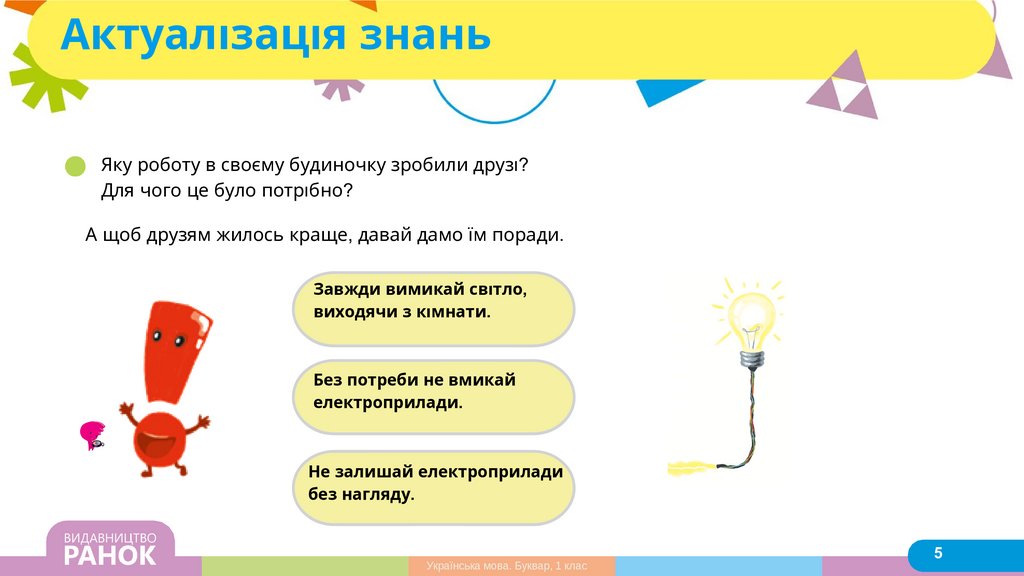 Актуалізація знань

Яку роботу в своєму будиночку зробили друзі? Для чого це було потрібно?

А щоб друзям жилось краще, давай дамо їм поради.

Завжди вимикай світло, виходячи з кімнати.

Без потреби не вмикай електроприлади.

Не залишай електроприлади без нагляду.

ВИДАВНИЦТВО РАНОК

Українська мова. Буквар, 1 клас

5